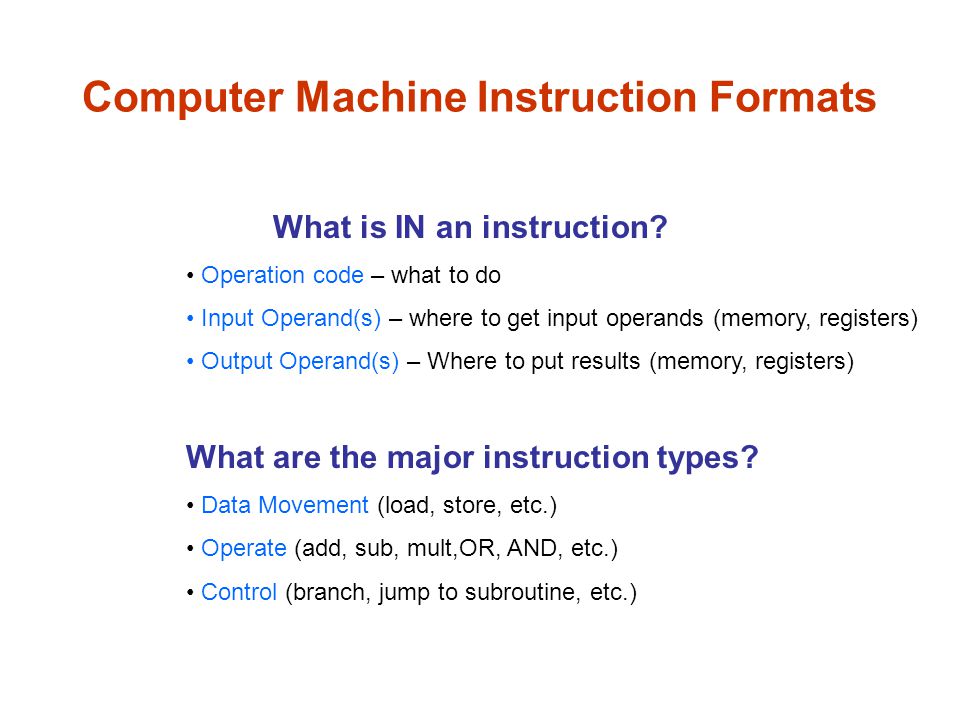 Computer Machine Instruction Formats

What is IN an instruction?

• Operation code – what to do

• Input Operand(s) – where to get input operands (memory, registers)

• Output Operand(s) – Where to put results (memory, registers)

What are the major instruction types?

• Data Movement (load, store, etc.)

• Operate (add, sub, mult,OR, AND, etc.)

• Control (branch, jump to subroutine, etc.)